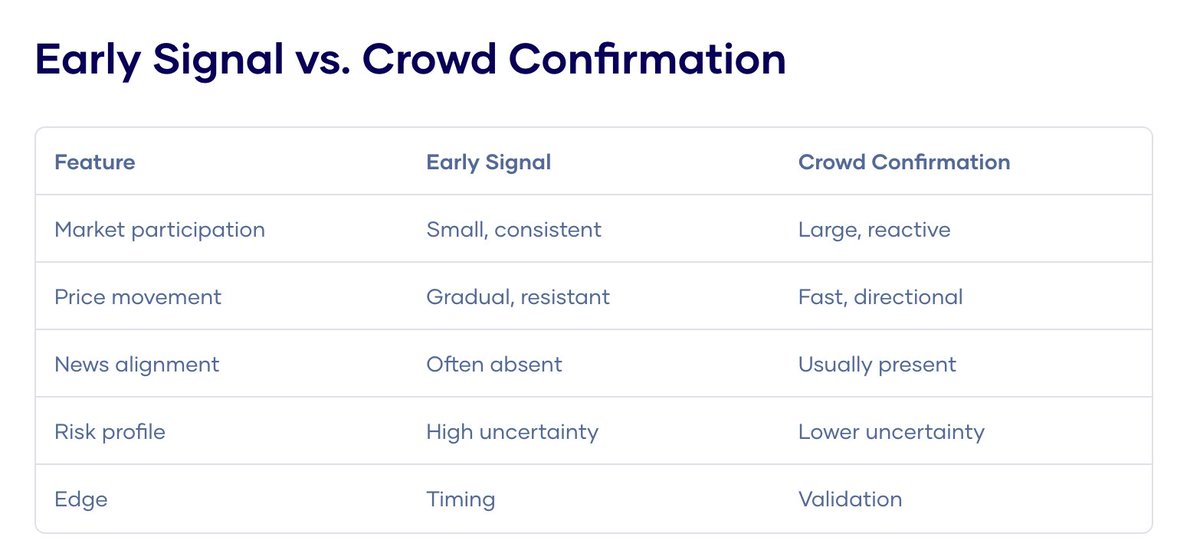 Early Signal vs. Crowd Confirmation

| Feature | Early Signal | Crowd Confirmation |
|---|---|---|
| Market participation | Small, consistent | Large, reactive |
| Price movement | Gradual, resistant | Fast, directional |
| News alignment | Often absent | Usually present |
| Risk profile | High uncertainty | Lower uncertainty |
| Edge | Timing | Validation |